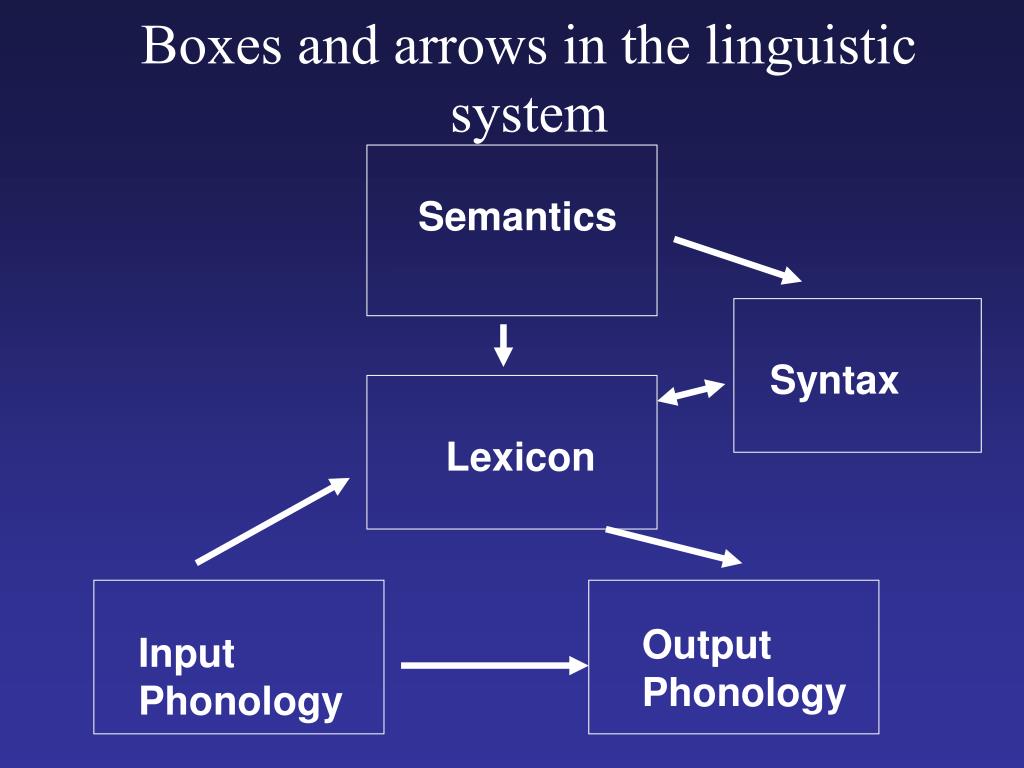 Boxes and arrows in the linguistic system

Semantics

Syntax

Lexicon

Input Phonology

Output Phonology